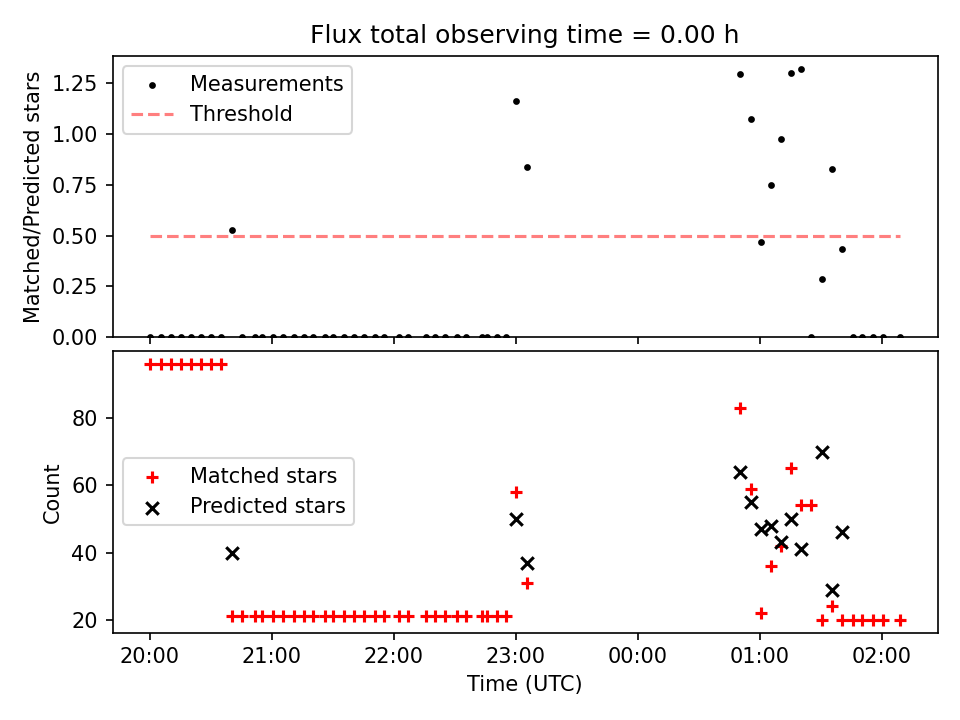 Flux total observing time = 0.00 h

Measurements
Threshold

Matched/Predicted stars

1.25
1.00
0.75
0.50
0.25
0.00

Matched stars
Predicted stars

Count

80
60
40
20

20:00
21:00
22:00
23:00
00:00
01:00
02:00

Time (UTC)